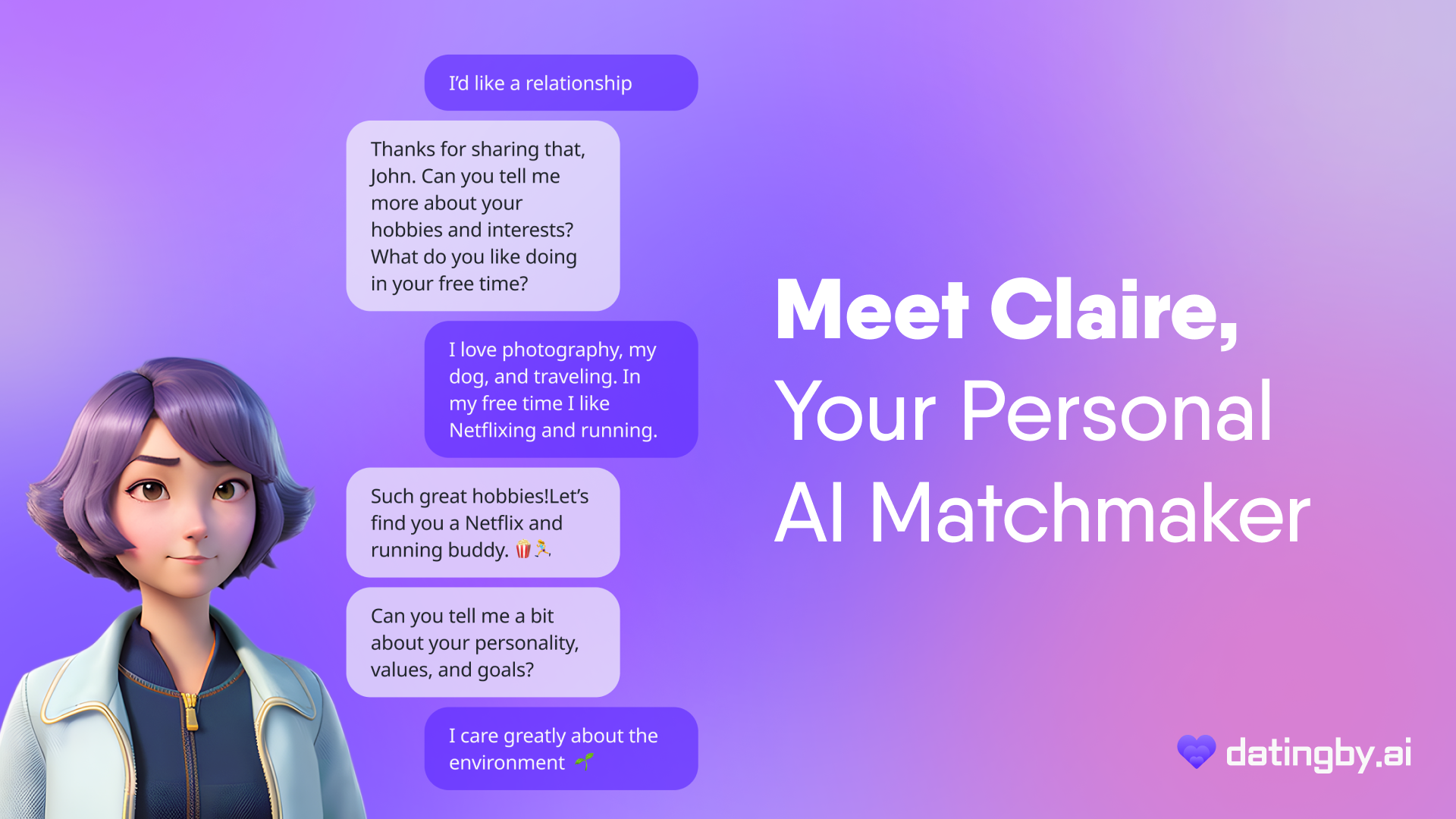 I'd like a relationship

Thanks for sharing that, John. Can you tell me more about your hobbies and interests? What do you like doing in your free time?

I love photography, my dog, and traveling. In my free time I like Netflixing and running.

Such great hobbies!Let's find you a Netflix and running buddy. 🍿🏃

Can you tell me a bit about your personality, values, and goals?

I care greatly about the environment 🌱

Meet Claire, Your Personal AI Matchmaker

datingby.ai